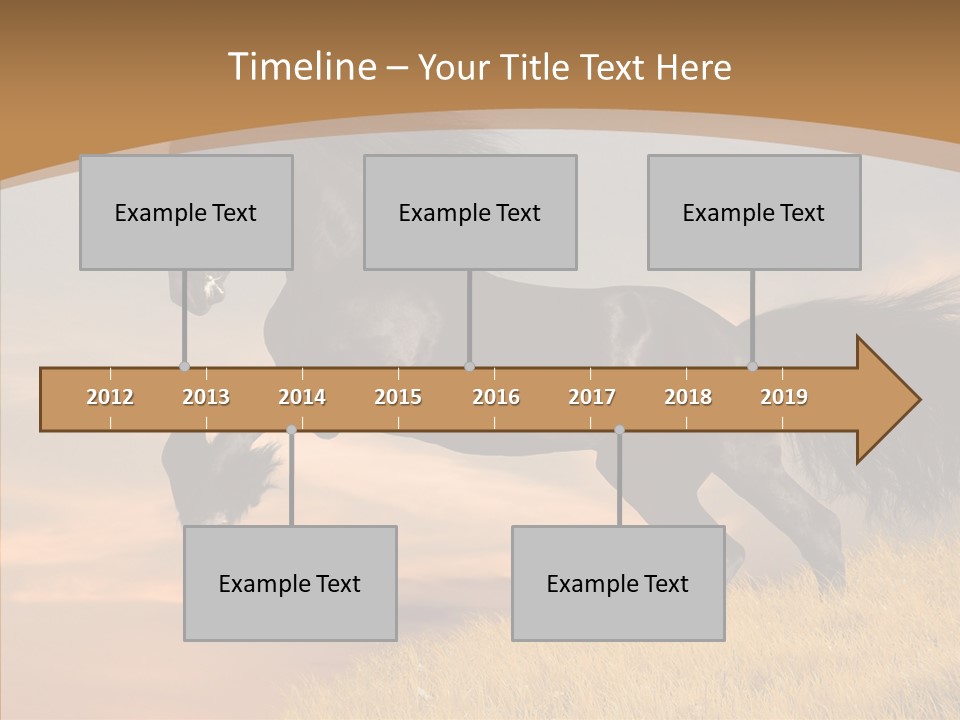 Timeline – Your Title Text Here

Example Text

Example Text

Example Text

2012 2013 2014 2015 2016 2017 2018 2019

Example Text

Example Text